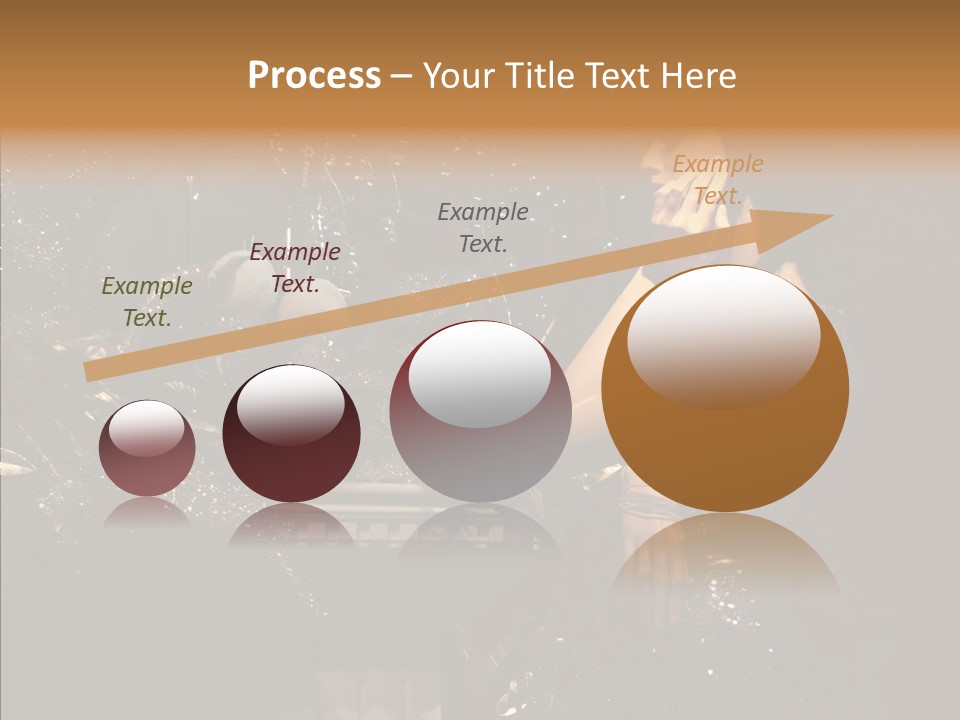 Process – Your Title Text Here

Example Text.

Example Text.

Example Text.

Example Text.